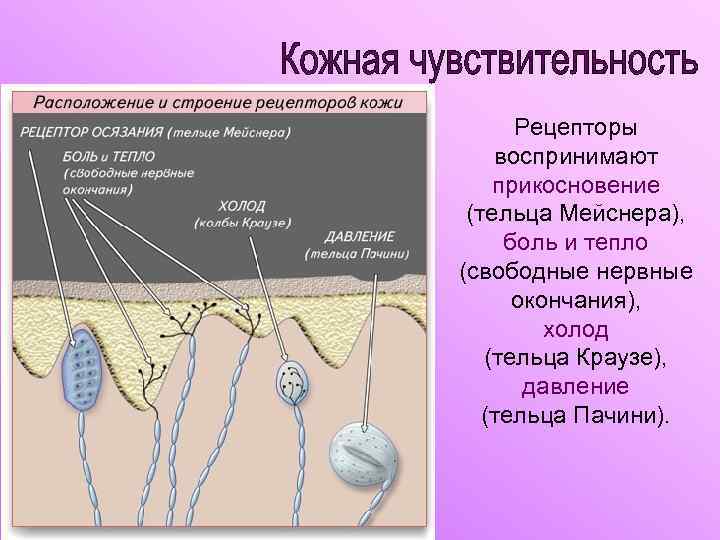 Кожная чувствительность

Расположение и строение рецепторов кожи

РЕЦЕПТОР ОСЯЗАНИЯ (тельце Мейснера)

БОЛЬ и ТЕПЛО (свободные нервные окончания)

ХОЛОД (колбы Краузе)

ДАВЛЕНИЕ (тельца Пачини)

Рецепторы воспринимают прикосновение (тельца Мейснера), боль и тепло (свободные нервные окончания), холод (тельца Краузе), давление (тельца Пачини).